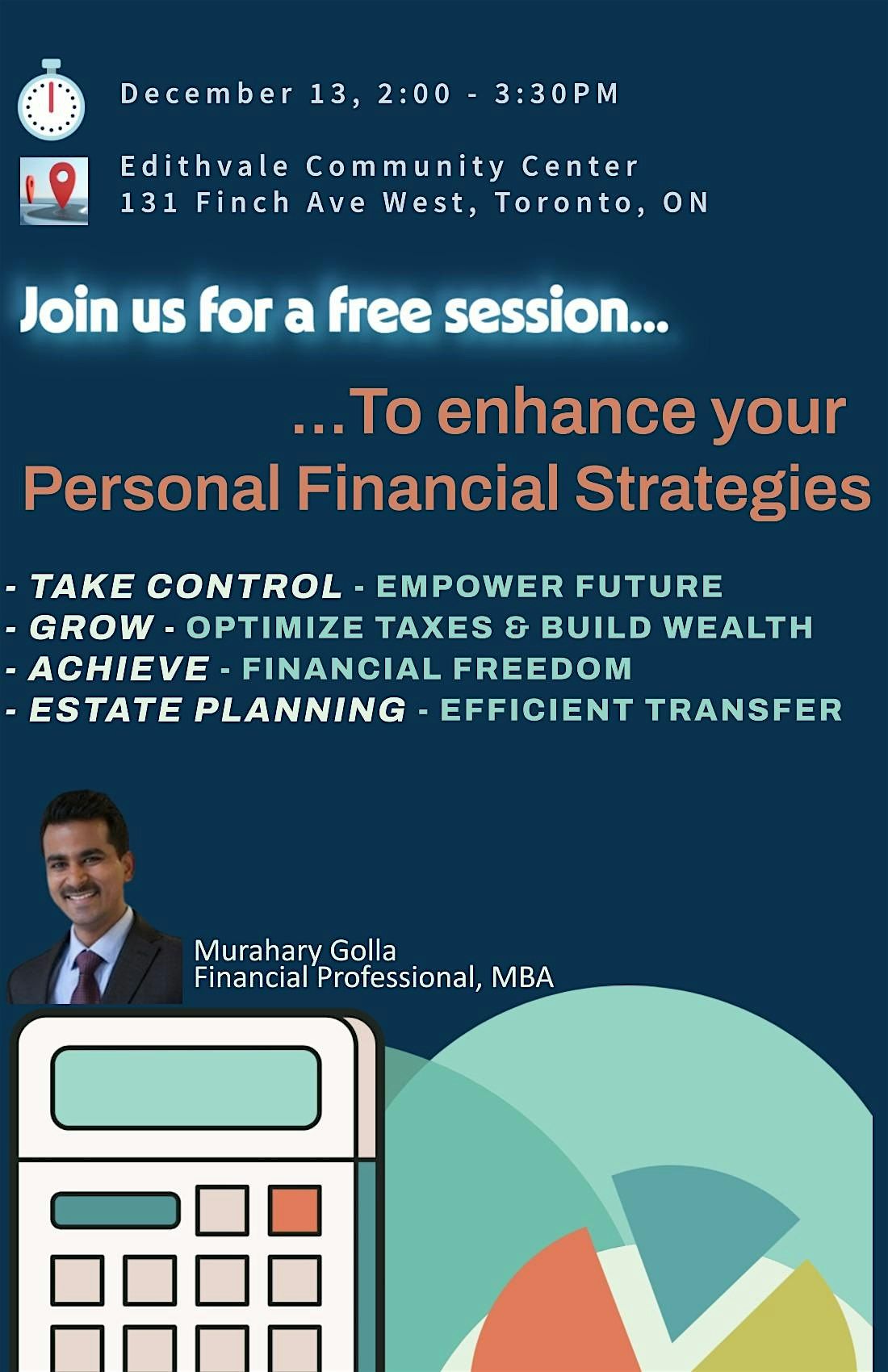 December 13, 2:00 - 3:30PM

Edithvale Community Center
131 Finch Ave West, Toronto, ON

Join us for a free session...

...To enhance your Personal Financial Strategies

- TAKE CONTROL - EMPOWER FUTURE
- GROW - OPTIMIZE TAXES & BUILD WEALTH
- ACHIEVE - FINANCIAL FREEDOM
- ESTATE PLANNING - EFFICIENT TRANSFER

Murahary Golla
Financial Professional, MBA